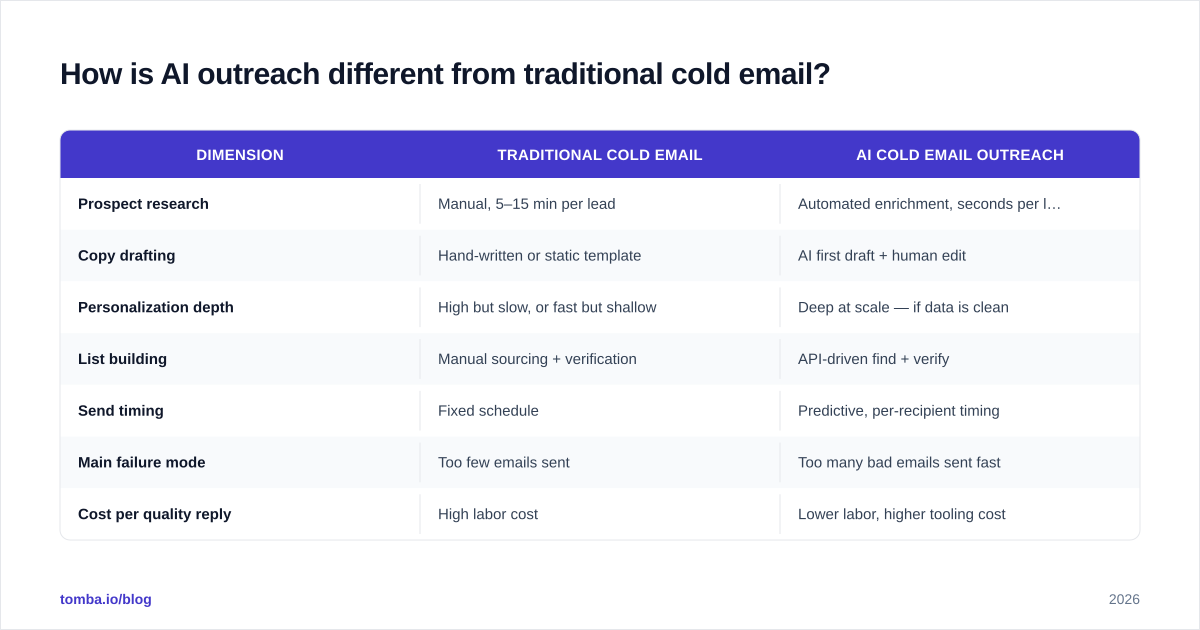 How is AI outreach different from traditional cold email?

| DIMENSION | TRADITIONAL COLD EMAIL | AI COLD EMAIL OUTREACH |
|---|---|---|
| Prospect research | Manual, 5–15 min per lead | Automated enrichment, seconds per l… |
| Copy drafting | Hand-written or static template | AI first draft + human edit |
| Personalization depth | High but slow, or fast but shallow | Deep at scale — if data is clean |
| List building | Manual sourcing + verification | API-driven find + verify |
| Send timing | Fixed schedule | Predictive, per-recipient timing |
| Main failure mode | Too few emails sent | Too many bad emails sent fast |
| Cost per quality reply | High labor cost | Lower labor, higher tooling cost |

tomba.io/blog

2026